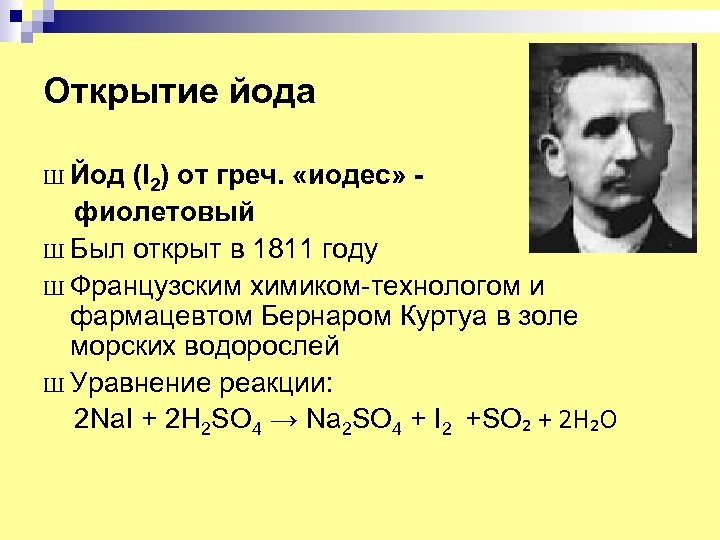 Открытие йода

Ш Йод ($I_2$) от греч. «иодес» - фиолетовый

Ш Был открыт в 1811 году

Ш Французским химиком-технологом и фармацевтом Бернаром Куртуа в золе морских водорослей

Ш Уравнение реакции:

$2NaI + 2H_2SO_4 \rightarrow Na_2SO_4 + I_2 + SO_2 + 2H_2O$